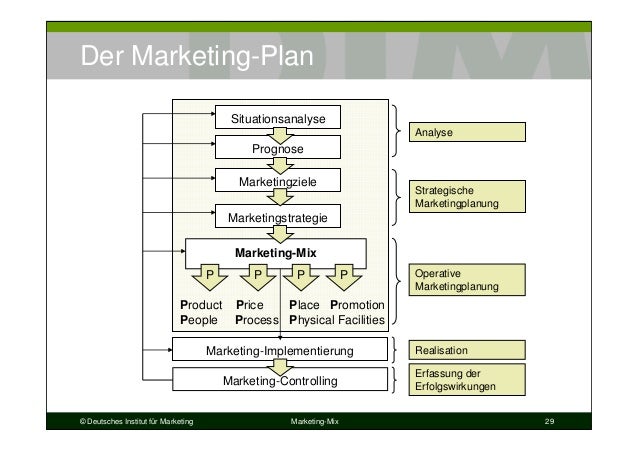 Der Marketing-Plan

Situationsanalyse

Prognose

Marketingziele

Marketingstrategie

Marketing-Mix

P P P P

Product Price Place Promotion
People Process Physical Facilities

Marketing-Implementierung

Marketing-Controlling

Analyse

Strategische Marketingplanung

Operative Marketingplanung

Realisation

Erfassung der Erfolgswirkungen

© Deutsches Institut für Marketing Marketing-Mix 29